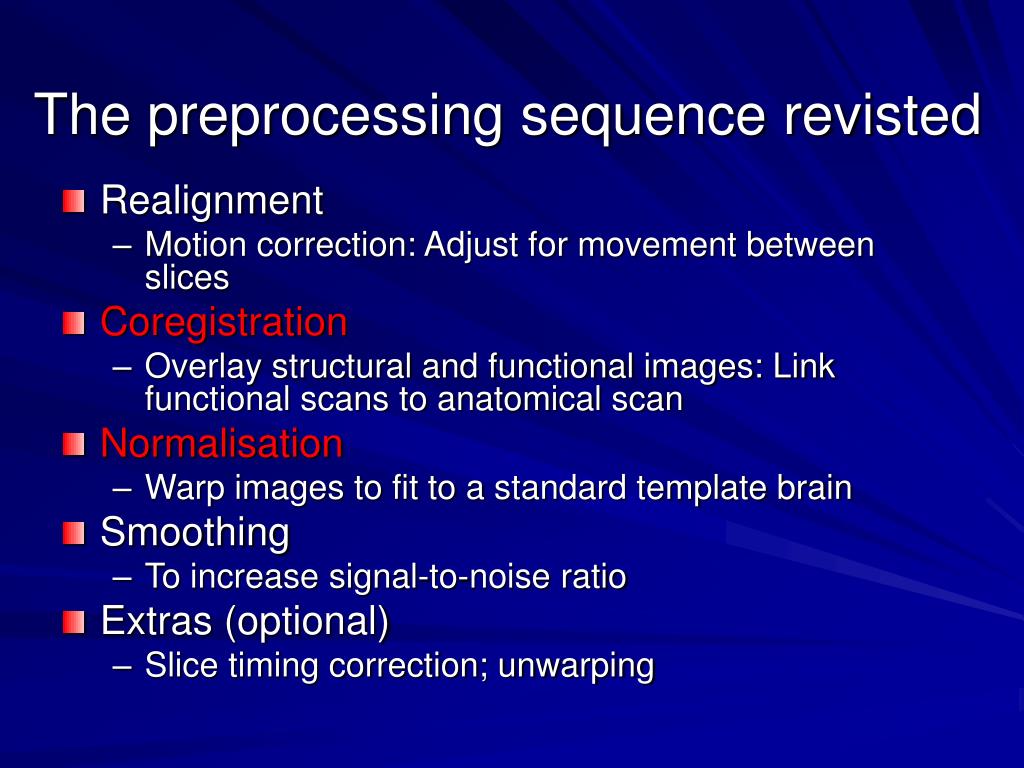 The preprocessing sequence revisted

Realignment
– Motion correction: Adjust for movement between slices

Coregistration
– Overlay structural and functional images: Link functional scans to anatomical scan

Normalisation
– Warp images to fit to a standard template brain

Smoothing
– To increase signal-to-noise ratio

Extras (optional)
– Slice timing correction; unwarping